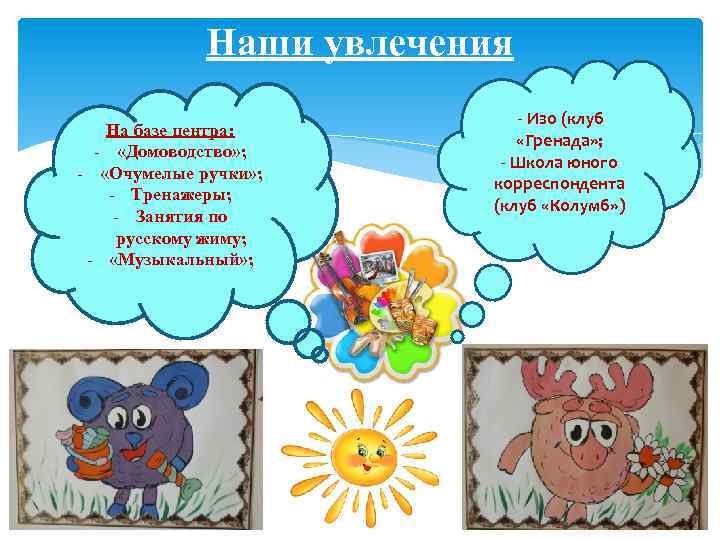 Наши увлечения

На базе центра:
- «Домоводство»;
- «Очумелые ручки»;
- Тренажеры;
- Занятия по русскому жиму;
- «Музыкальный»;

- Изо (клуб «Гренада»;
- Школа юного корреспондента (клуб «Колумб»)